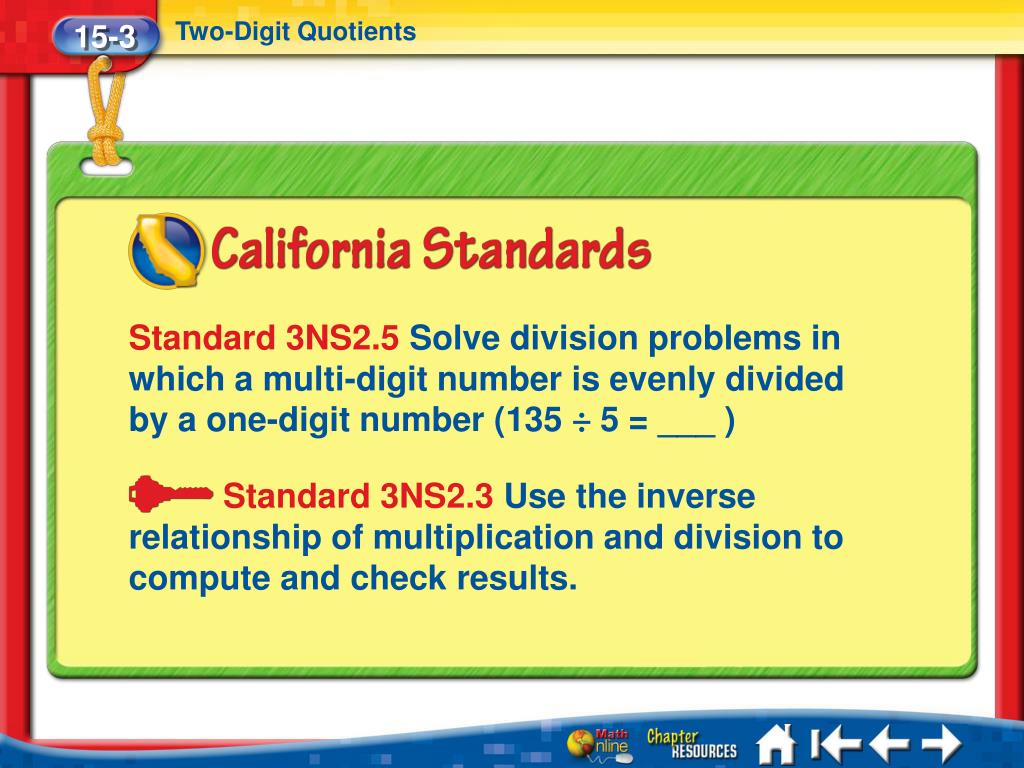 15-3 Two-Digit Quotients

California Standards

Standard 3NS2.5 Solve division problems in which a multi-digit number is evenly divided by a one-digit number ($135 \div 5 =$ ___ )

Standard 3NS2.3 Use the inverse relationship of multiplication and division to compute and check results.

Math Online Chapter RESOURCES